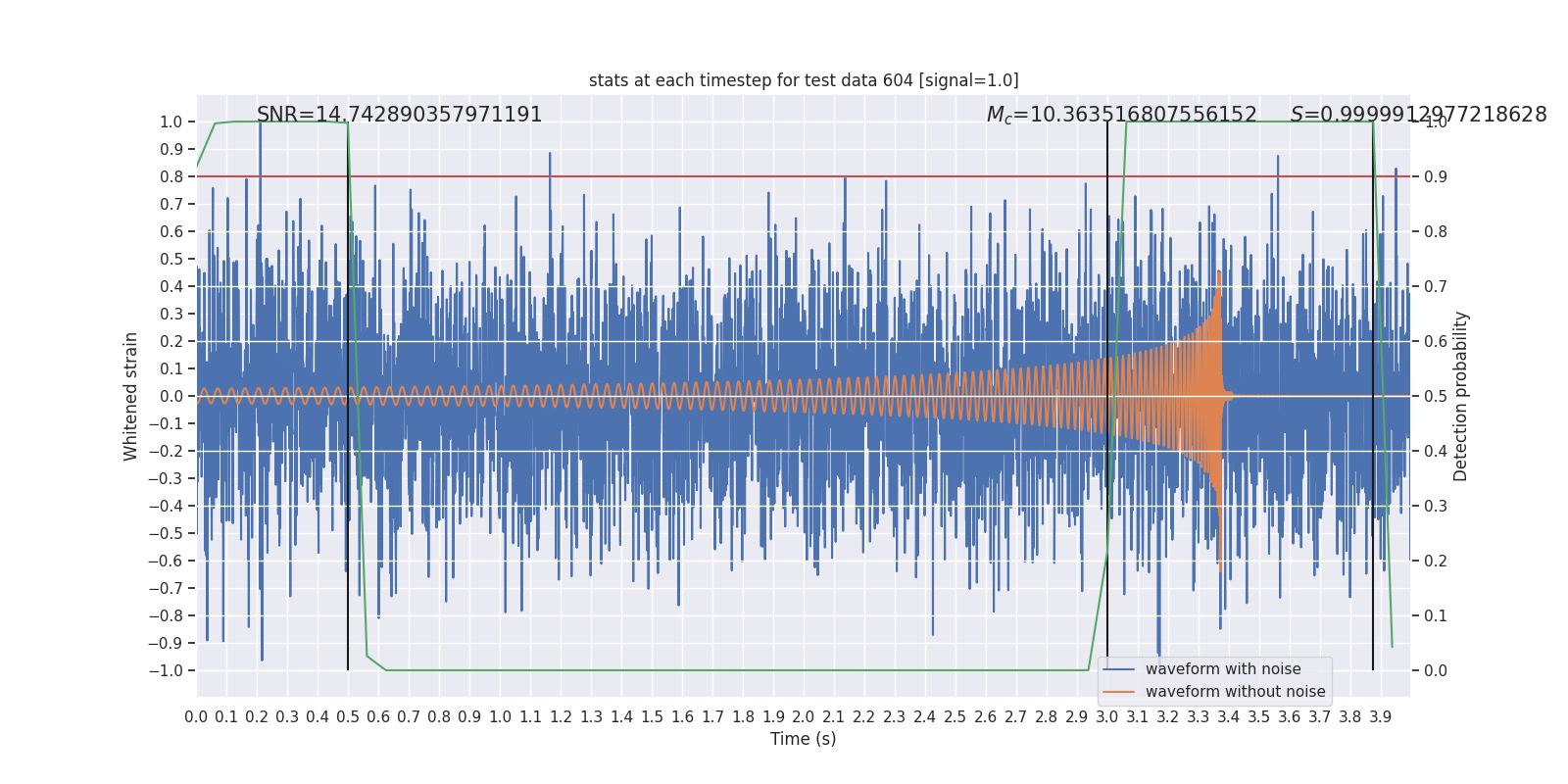 stats at each timestep for test data 604 [signal=1.0]

SNR=14.742890357971191

$M_c$=10.363516807556152

$S$=0.9999912977218628

1.0
0.9
0.8
0.7
0.6
0.5
0.4
0.3
0.2
0.1
0.0
−0.1
−0.2
−0.3
−0.4
−0.5
−0.6
−0.7
−0.8
−0.9
−1.0

Whitened strain

1.0
0.9
0.8
0.7
0.6
0.5
0.4
0.3
0.2
0.1
0.0

Detection probability

waveform with noise
waveform without noise

0.0 0.1 0.2 0.3 0.4 0.5 0.6 0.7 0.8 0.9 1.0 1.1 1.2 1.3 1.4 1.5 1.6 1.7 1.8 1.9 2.0 2.1 2.2 2.3 2.4 2.5 2.6 2.7 2.8 2.9 3.0 3.1 3.2 3.3 3.4 3.5 3.6 3.7 3.8 3.9

Time (s)